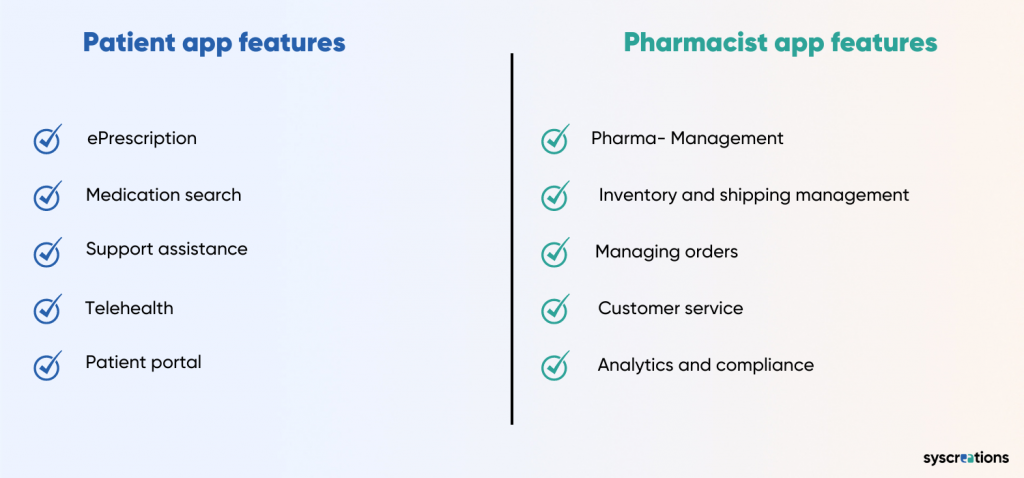 Patient app features

ePrescription

Medication search

Support assistance

Telehealth

Patient portal

Pharmacist app features

Pharma- Management

Inventory and shipping management

Managing orders

Customer service

Analytics and compliance

syscreations